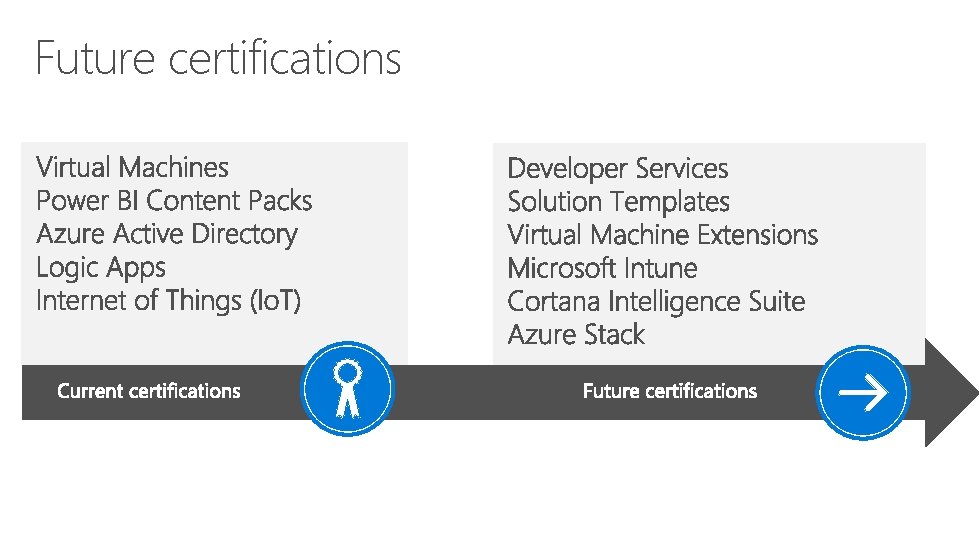 Future certifications

Virtual Machines
Power BI Content Packs
Azure Active Directory
Logic Apps
Internet of Things (IoT)

Current certifications

Developer Services
Solution Templates
Virtual Machine Extensions
Microsoft Intune
Cortana Intelligence Suite
Azure Stack

Future certifications